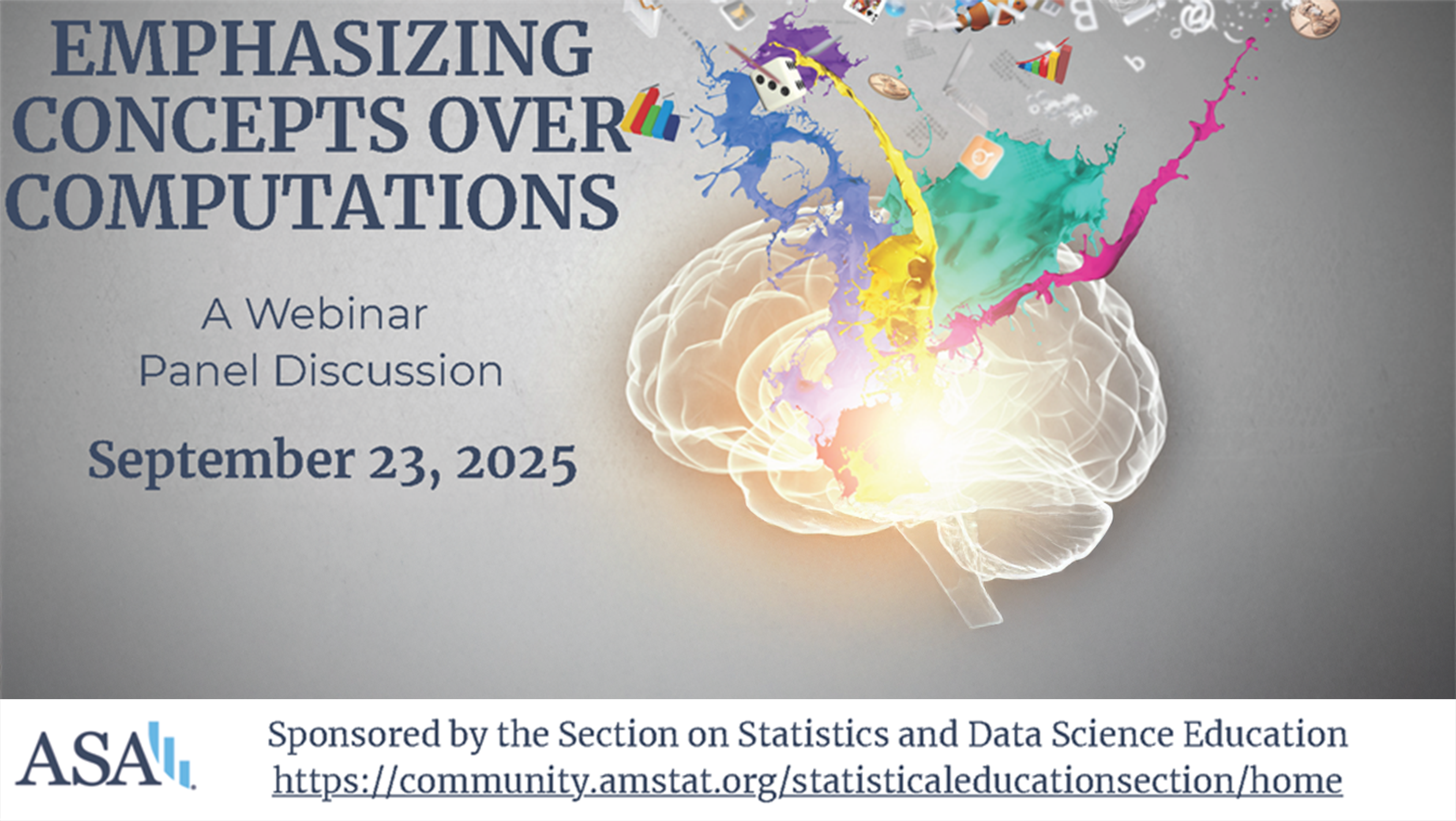 EMPHASIZING CONCEPTS OVER COMPUTATIONS

A Webinar
Panel Discussion

September 23, 2025

ASA

Sponsored by the Section on Statistics and Data Science Education
https://community.amstat.org/statisticaleducationsection/home